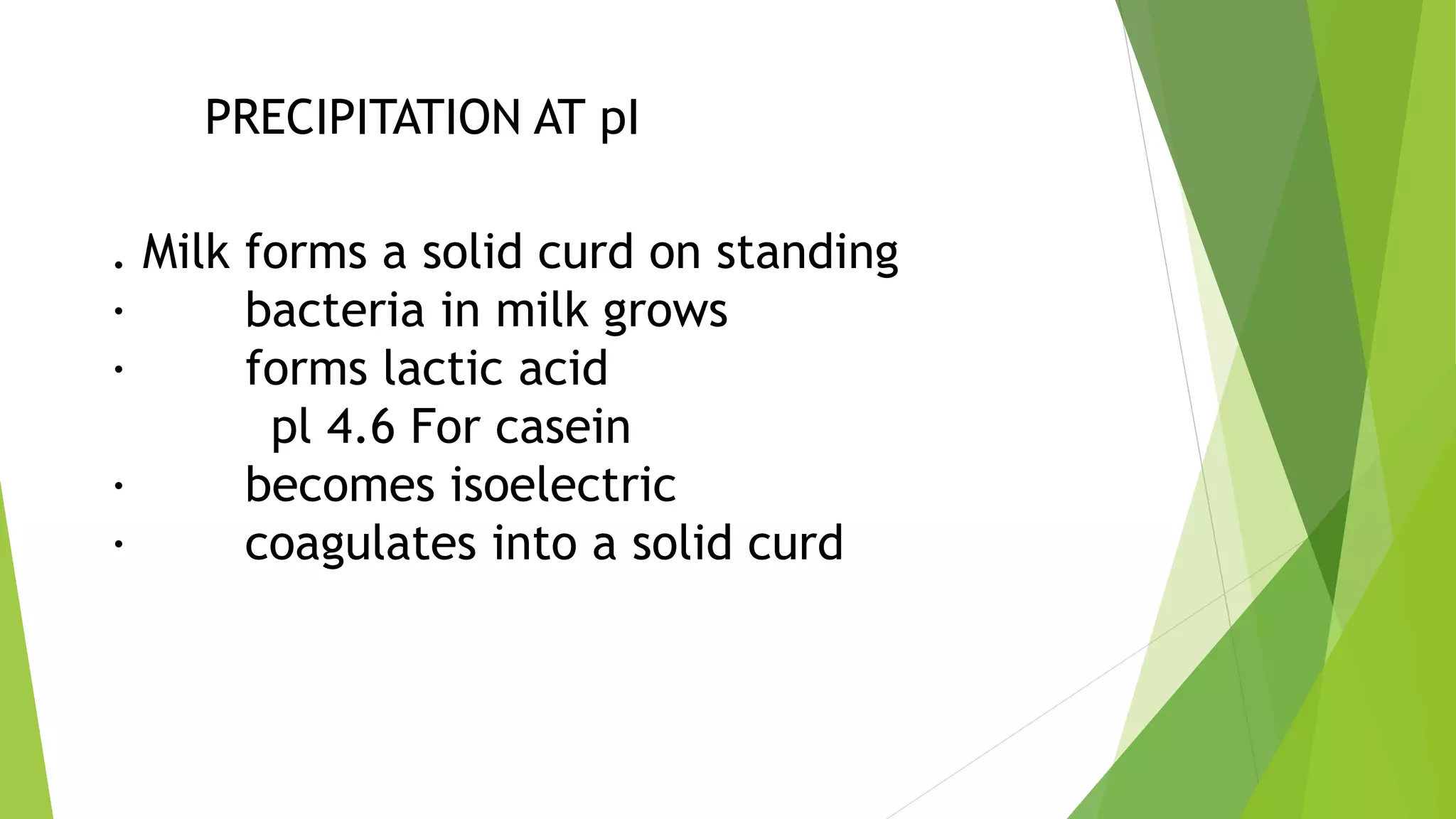 PRECIPITATION AT pI

. Milk forms a solid curd on standing
· bacteria in milk grows
· forms lactic acid
pl 4.6 For casein
· becomes isoelectric
· coagulates into a solid curd